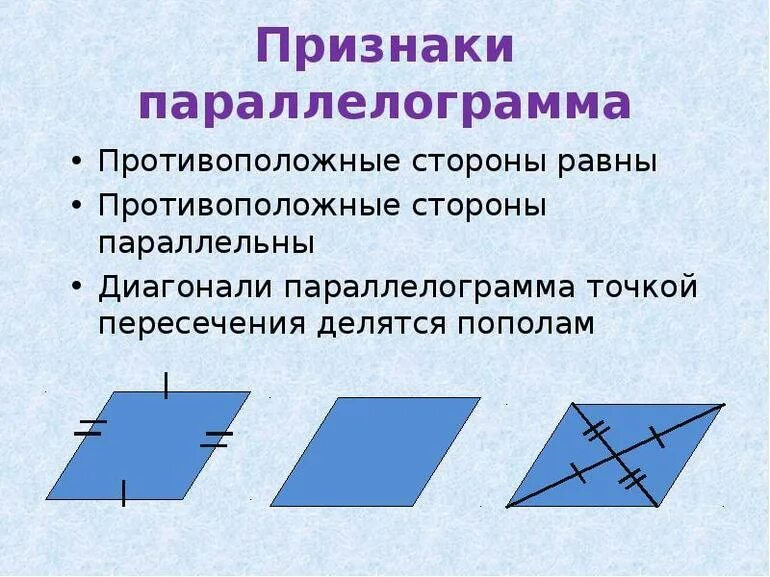 Признаки параллелограмма

• Противоположные стороны равны
• Противоположные стороны параллельны
• Диагонали параллелограмма точкой пересечения делятся пополам